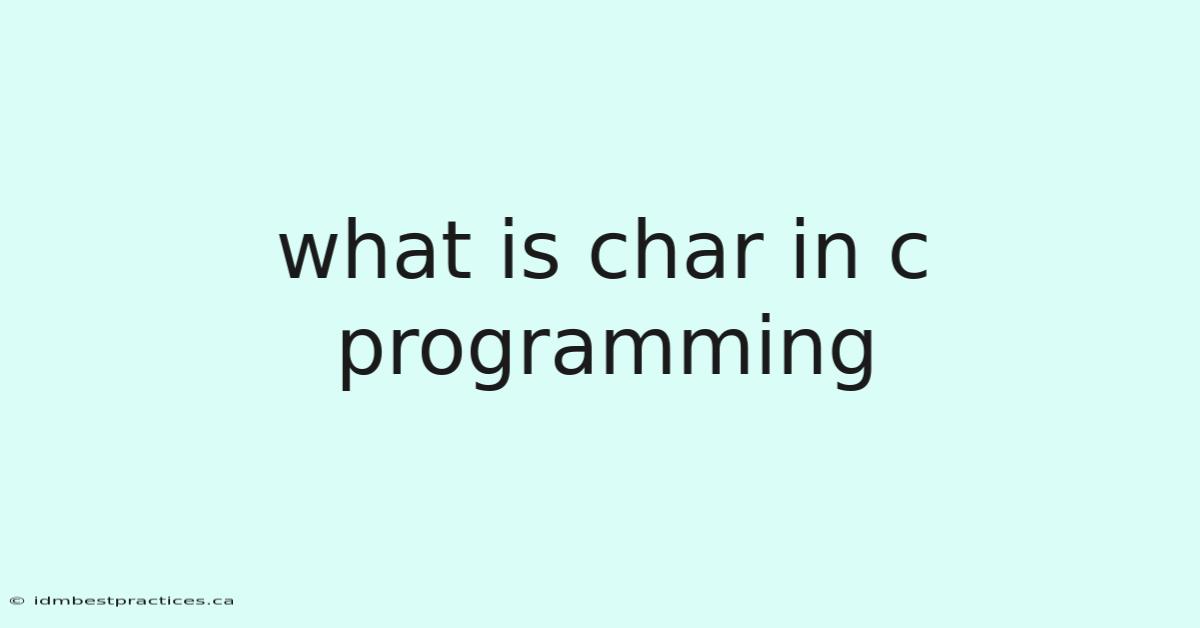 what is char in c programming

© idmbestpractices.ca